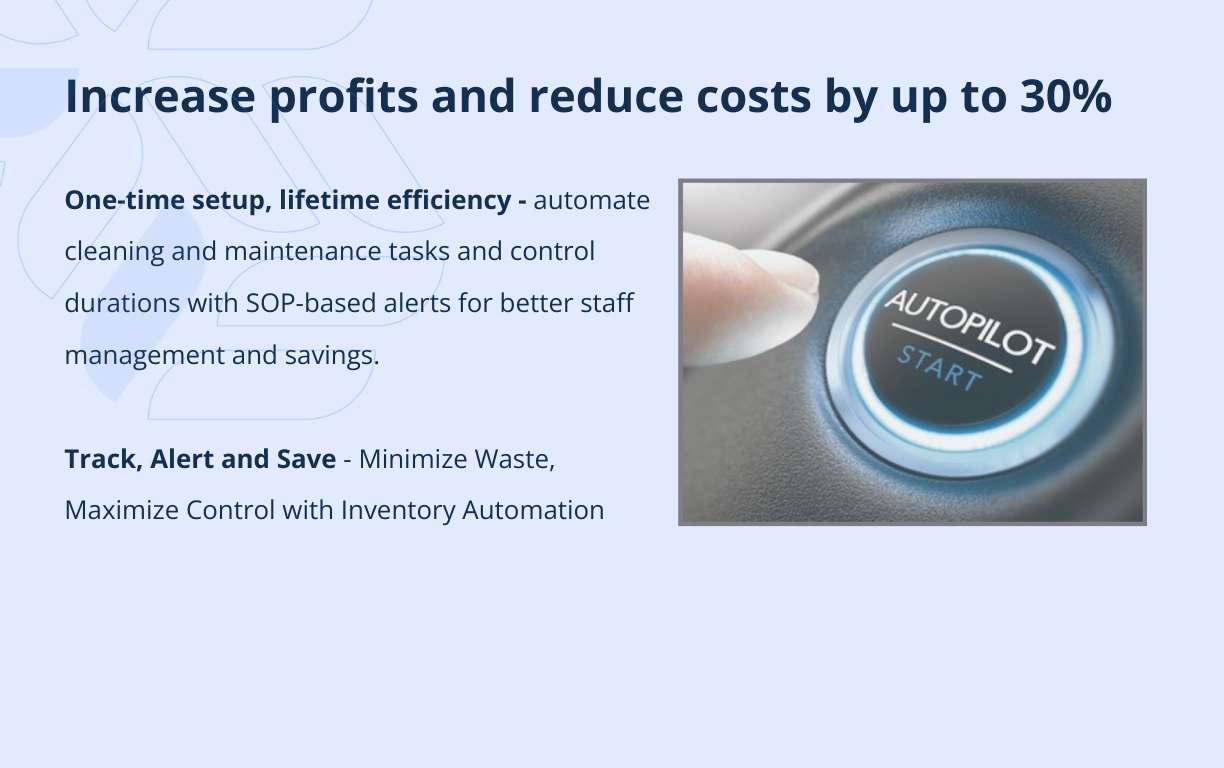 Increase profits and reduce costs by up to 30%

One-time setup, lifetime efficiency - automate cleaning and maintenance tasks and control durations with SOP-based alerts for better staff management and savings.

Track, Alert and Save - Minimize Waste, Maximize Control with Inventory Automation

AUTOPILOT
START